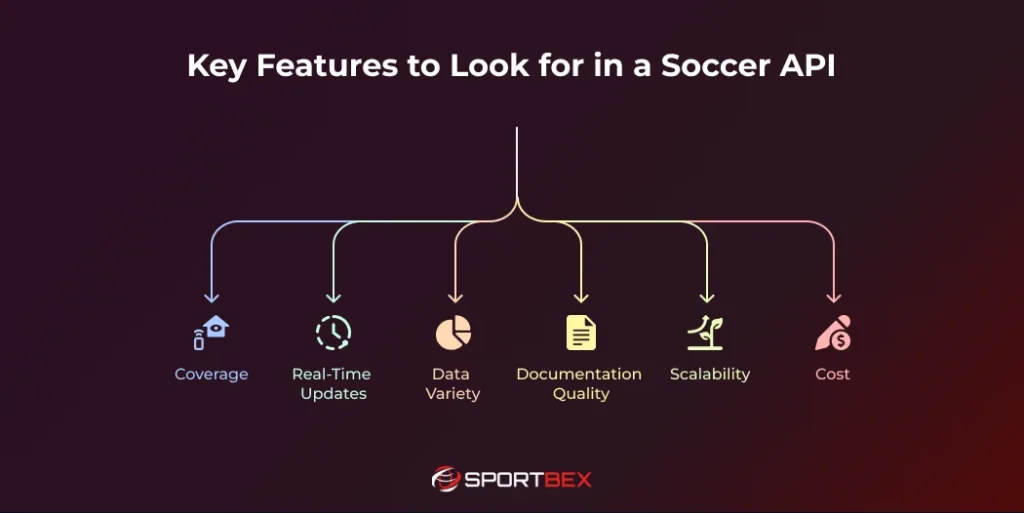 Key Features to Look for in a Soccer API

Coverage

Real-Time Updates

Data Variety

Documentation Quality

Scalability

Cost

SPORTBEX